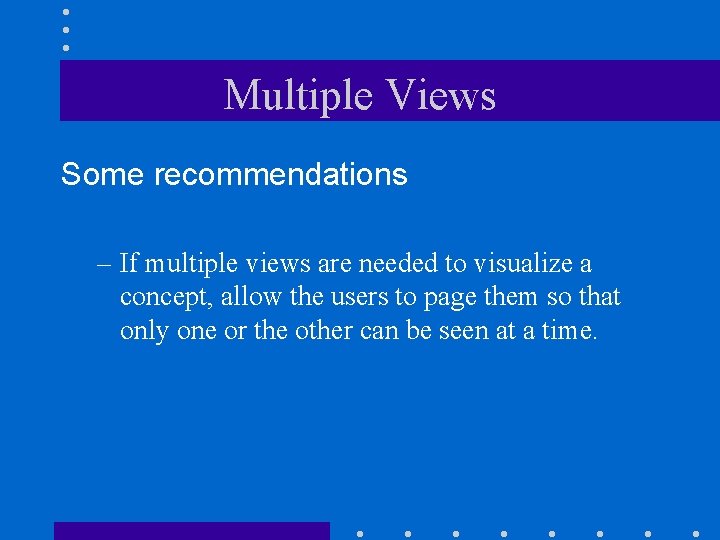 Multiple Views

Some recommendations

– If multiple views are needed to visualize a concept, allow the users to page them so that only one or the other can be seen at a time.